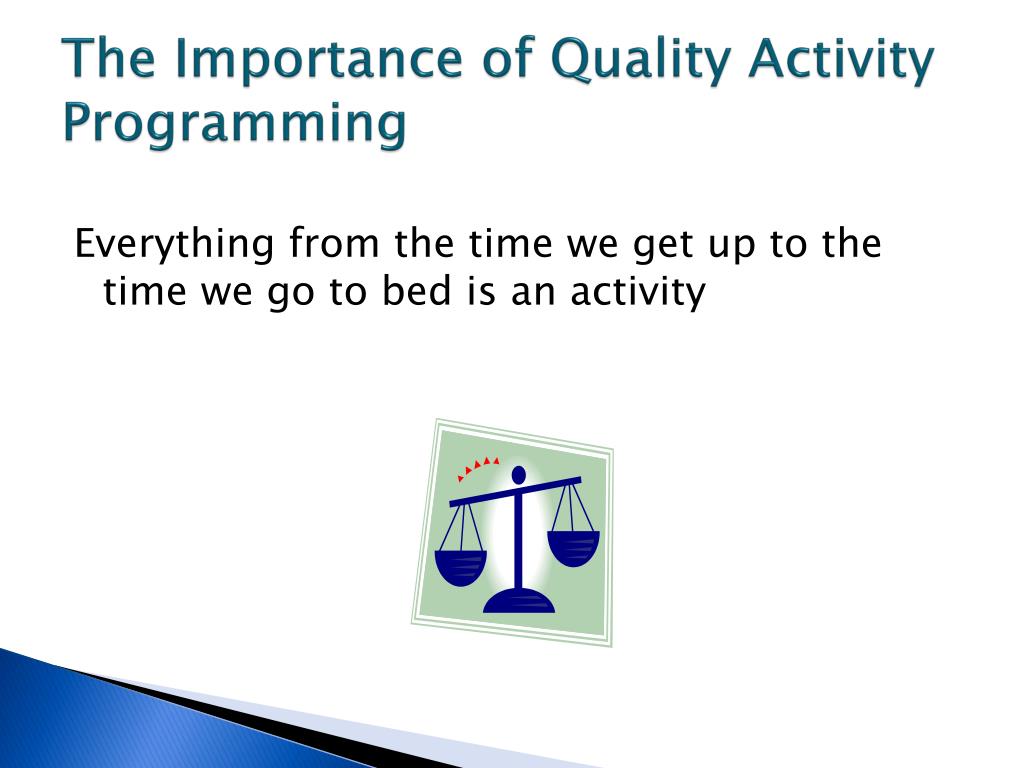 The Importance of Quality Activity Programming

Everything from the time we get up to the time we go to bed is an activity